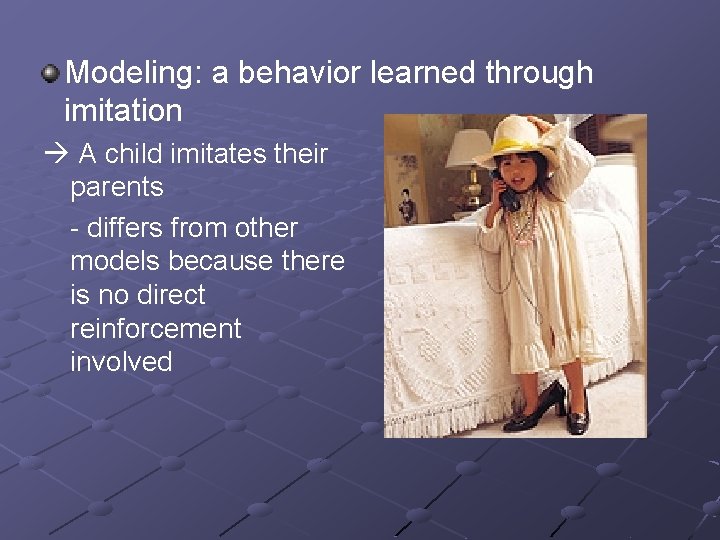 Modeling: a behavior learned through imitation

→ A child imitates their parents

- differs from other models because there is no direct reinforcement involved